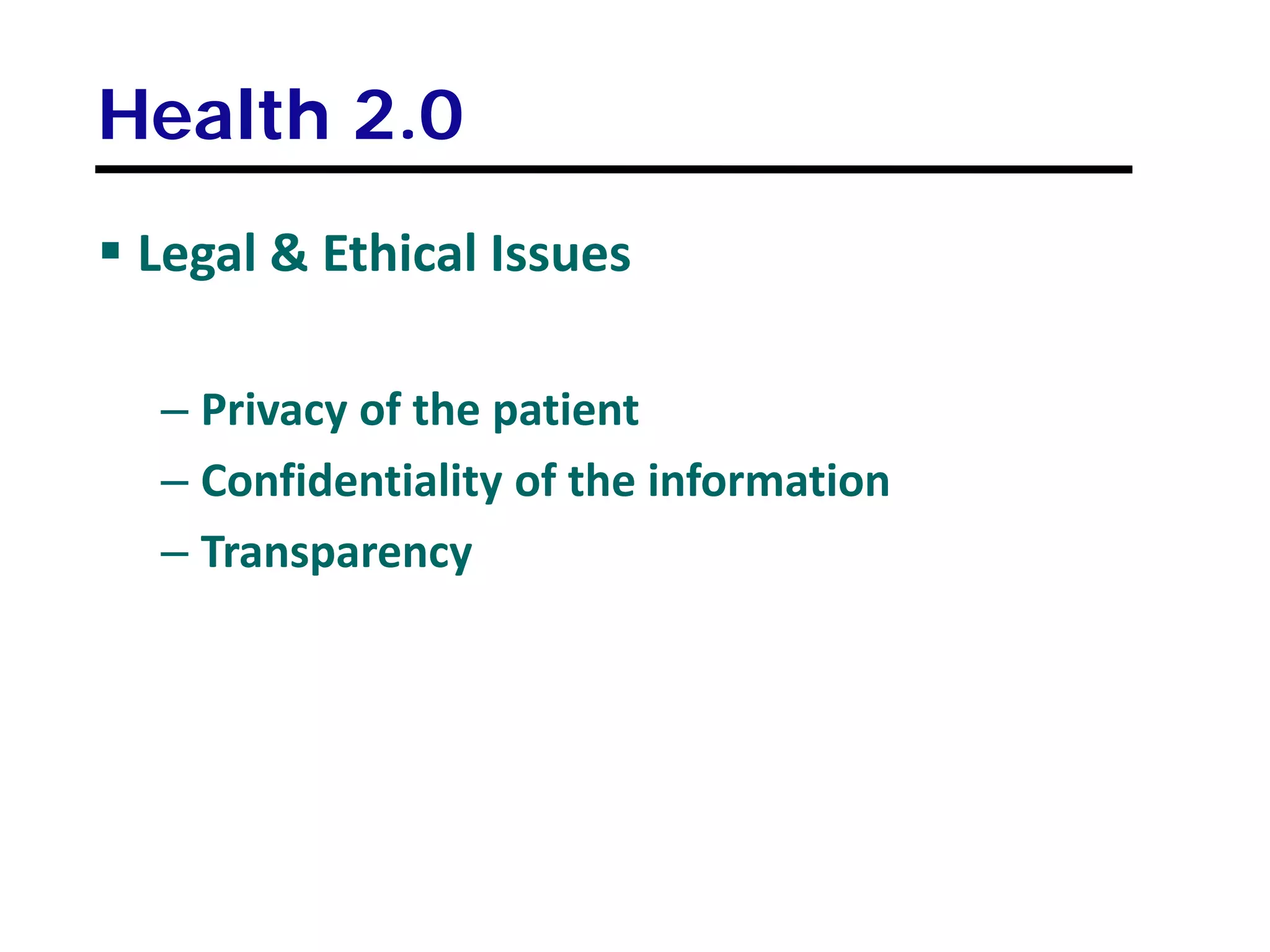 Health 2.0

▪ Legal & Ethical Issues

– Privacy of the patient
– Confidentiality of the information
– Transparency